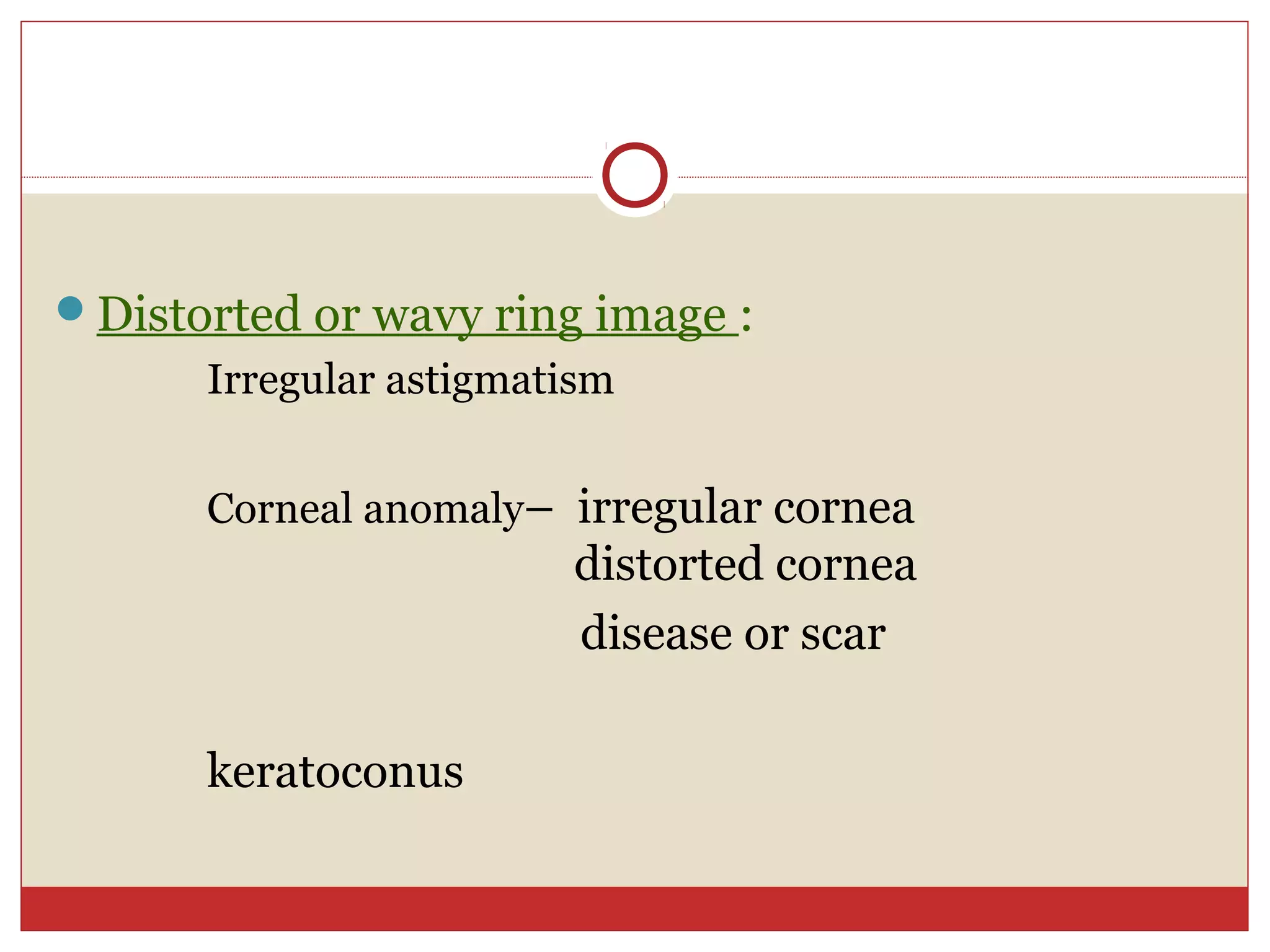 Distorted or wavy ring image :

Irregular astigmatism

Corneal anomaly– irregular cornea
distorted cornea
disease or scar

keratoconus